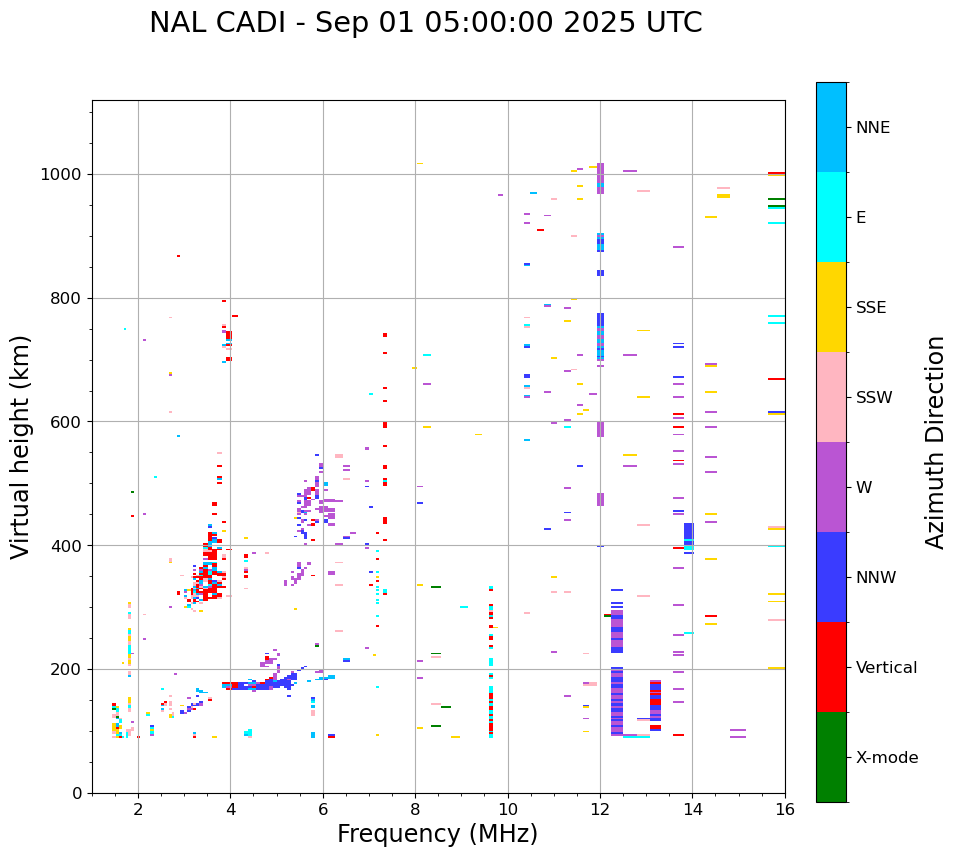 NAL CADI - Sep 01 05:00:00 2025 UTC

Virtual height (km)

1000
800
600
400
200
0

2
4
6
8
10
12
14
16

Frequency (MHz)

NNE
E
SSE
SSW
W
NNW
Vertical
X-mode

Azimuth Direction